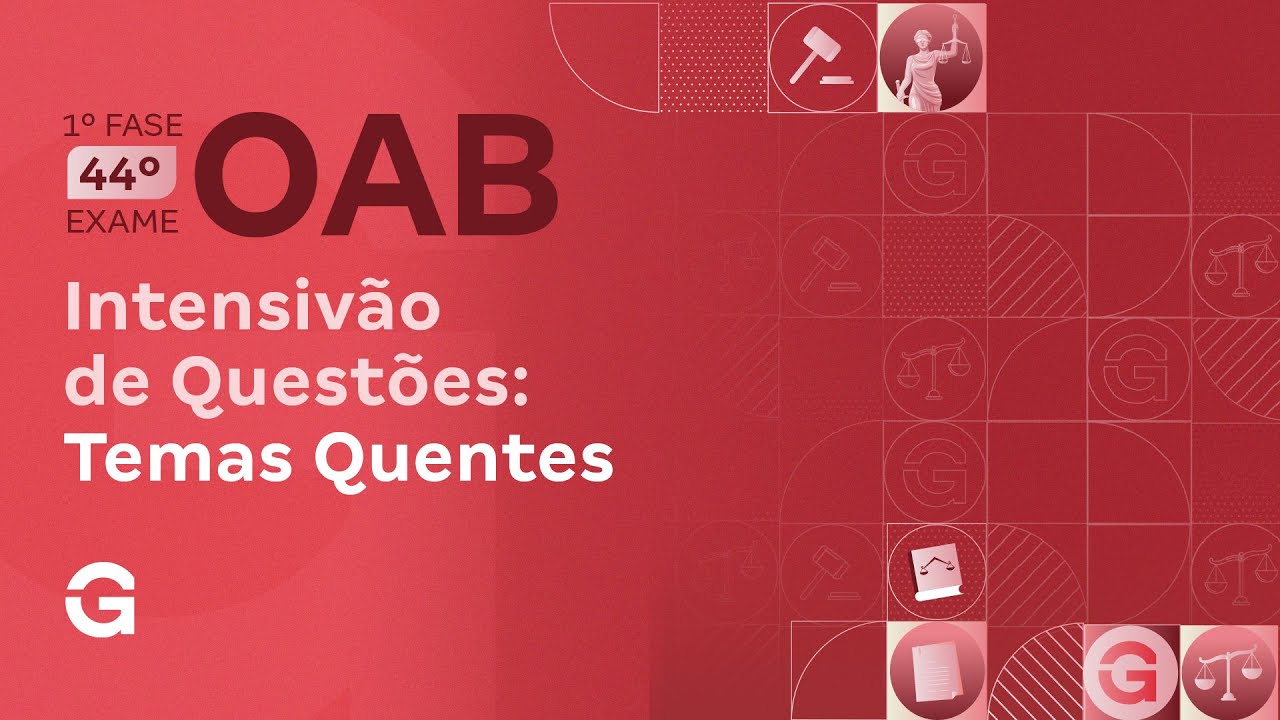 1º FASE
44º
EXAME
OAB

Intensivão de Questões:
Temas Quentes

G